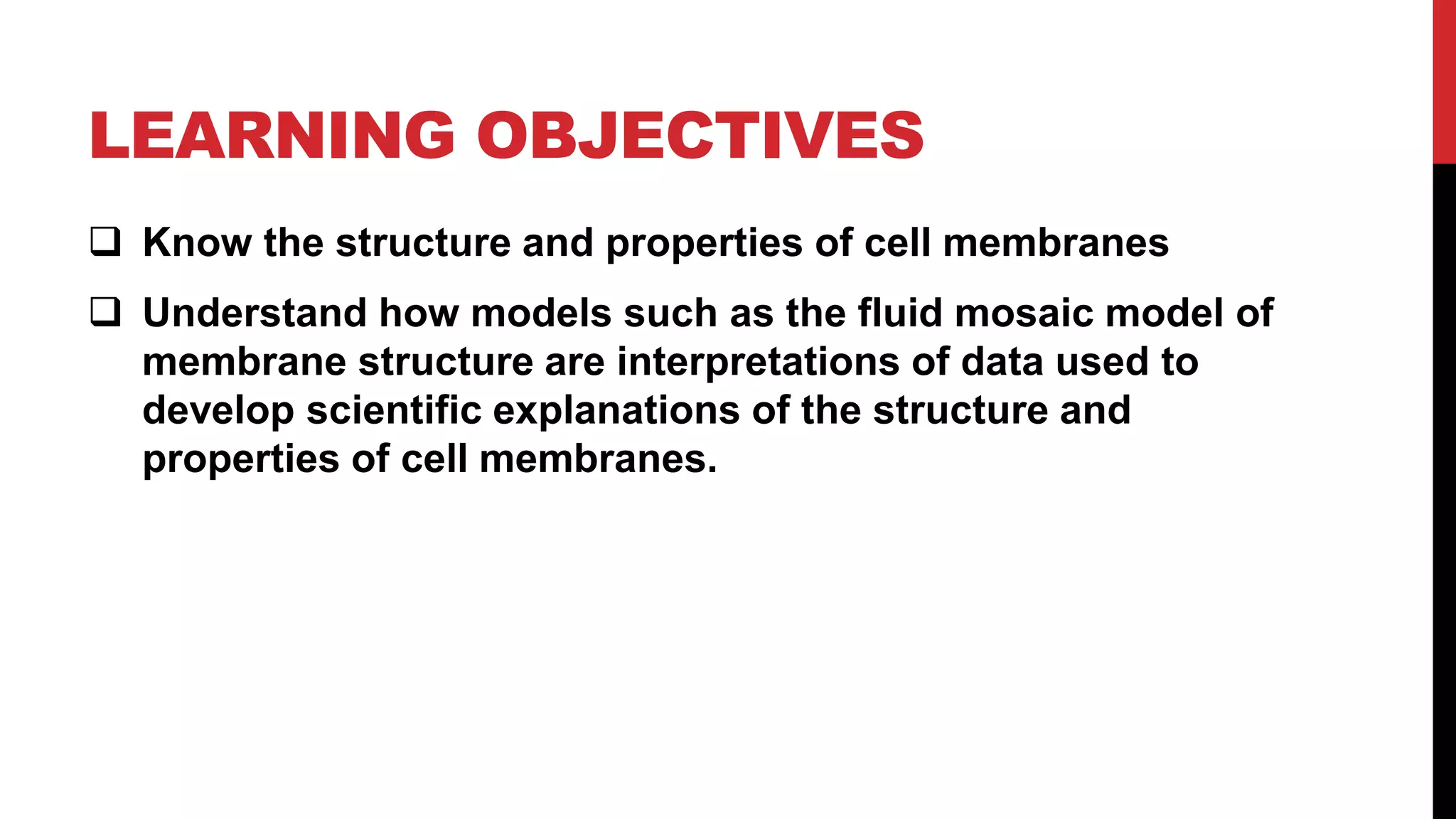 LEARNING OBJECTIVES

❑ Know the structure and properties of cell membranes

❑ Understand how models such as the fluid mosaic model of membrane structure are interpretations of data used to develop scientific explanations of the structure and properties of cell membranes.